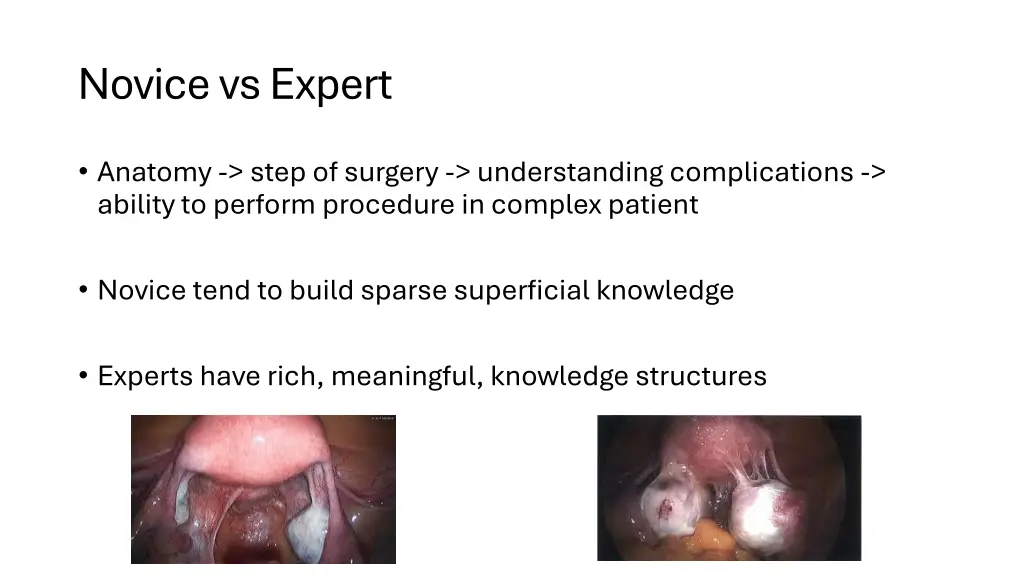 Novice vs Expert

• Anatomy -> step of surgery -> understanding complications -> ability to perform procedure in complex patient

• Novice tend to build sparse superficial knowledge

• Experts have rich, meaningful, knowledge structures